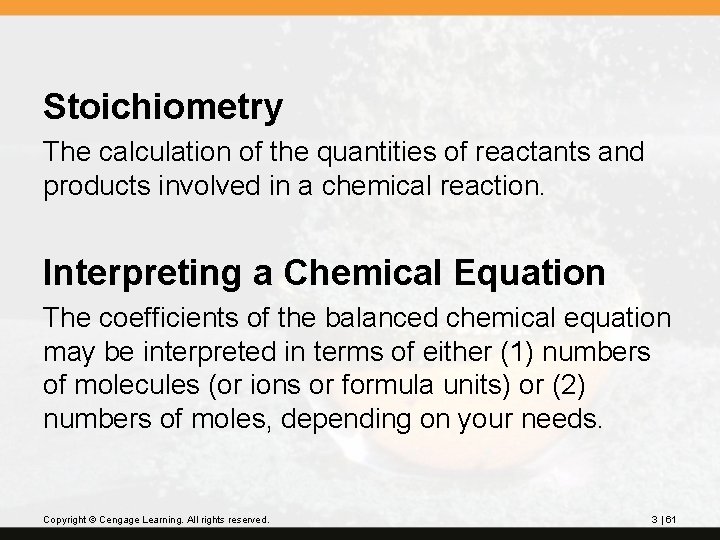 Stoichiometry

The calculation of the quantities of reactants and products involved in a chemical reaction.

Interpreting a Chemical Equation

The coefficients of the balanced chemical equation may be interpreted in terms of either (1) numbers of molecules (or ions or formula units) or (2) numbers of moles, depending on your needs.

Copyright © Cengage Learning. All rights reserved.

3 | 61